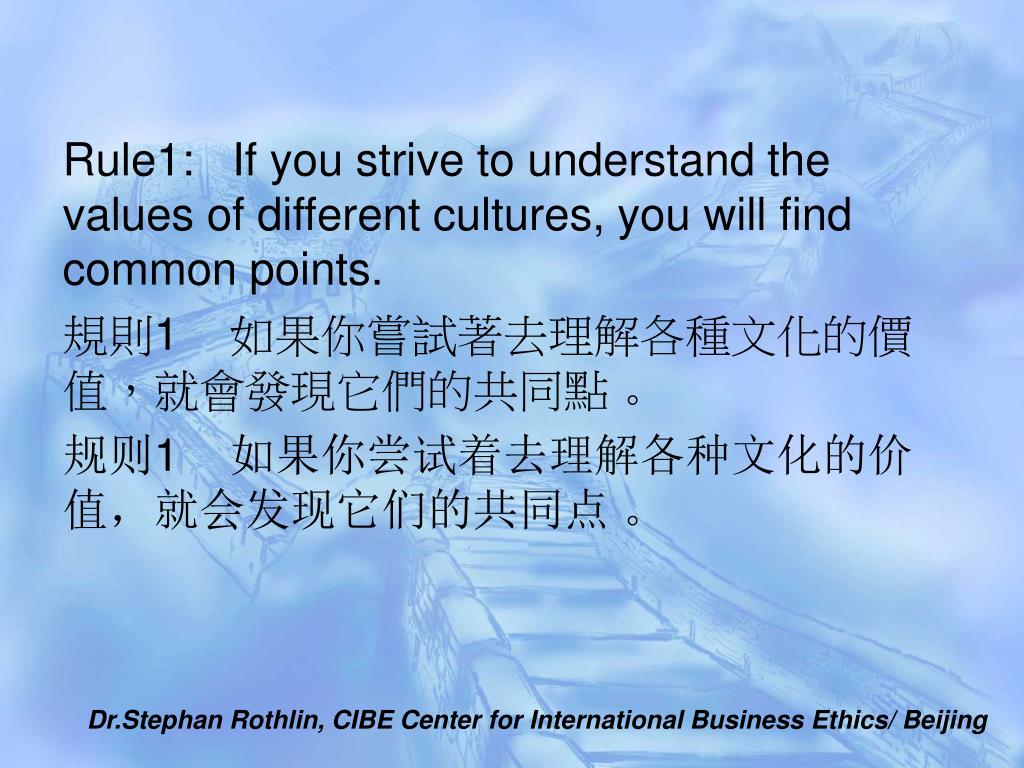 Rule1: If you strive to understand the values of different cultures, you will find common points.

規則1 如果你嘗試著去理解各種文化的價值，就會發現它們的共同點 。

规则1 如果你尝试着去理解各种文化的价值，就会发现它们的共同点 。

Dr.Stephan Rothlin, CIBE Center for International Business Ethics/ Beijing